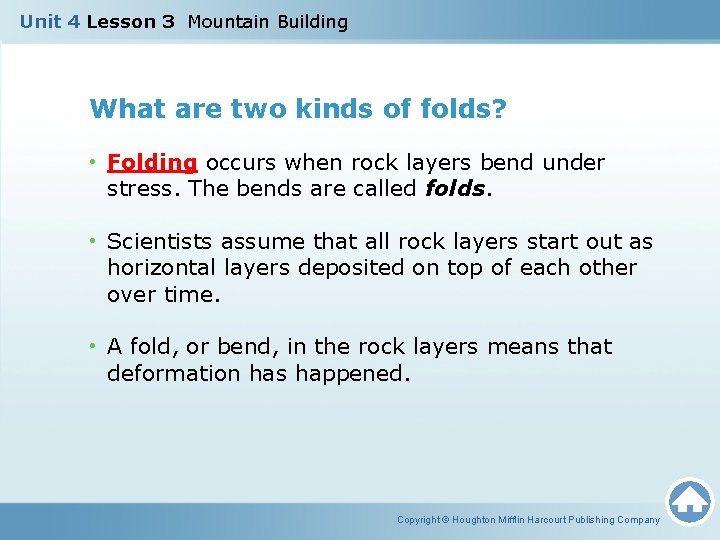 Unit 4 Lesson 3 Mountain Building

What are two kinds of folds?

• Folding occurs when rock layers bend under stress. The bends are called folds.

• Scientists assume that all rock layers start out as horizontal layers deposited on top of each other over time.

• A fold, or bend, in the rock layers means that deformation has happened.

Copyright © Houghton Mifflin Harcourt Publishing Company